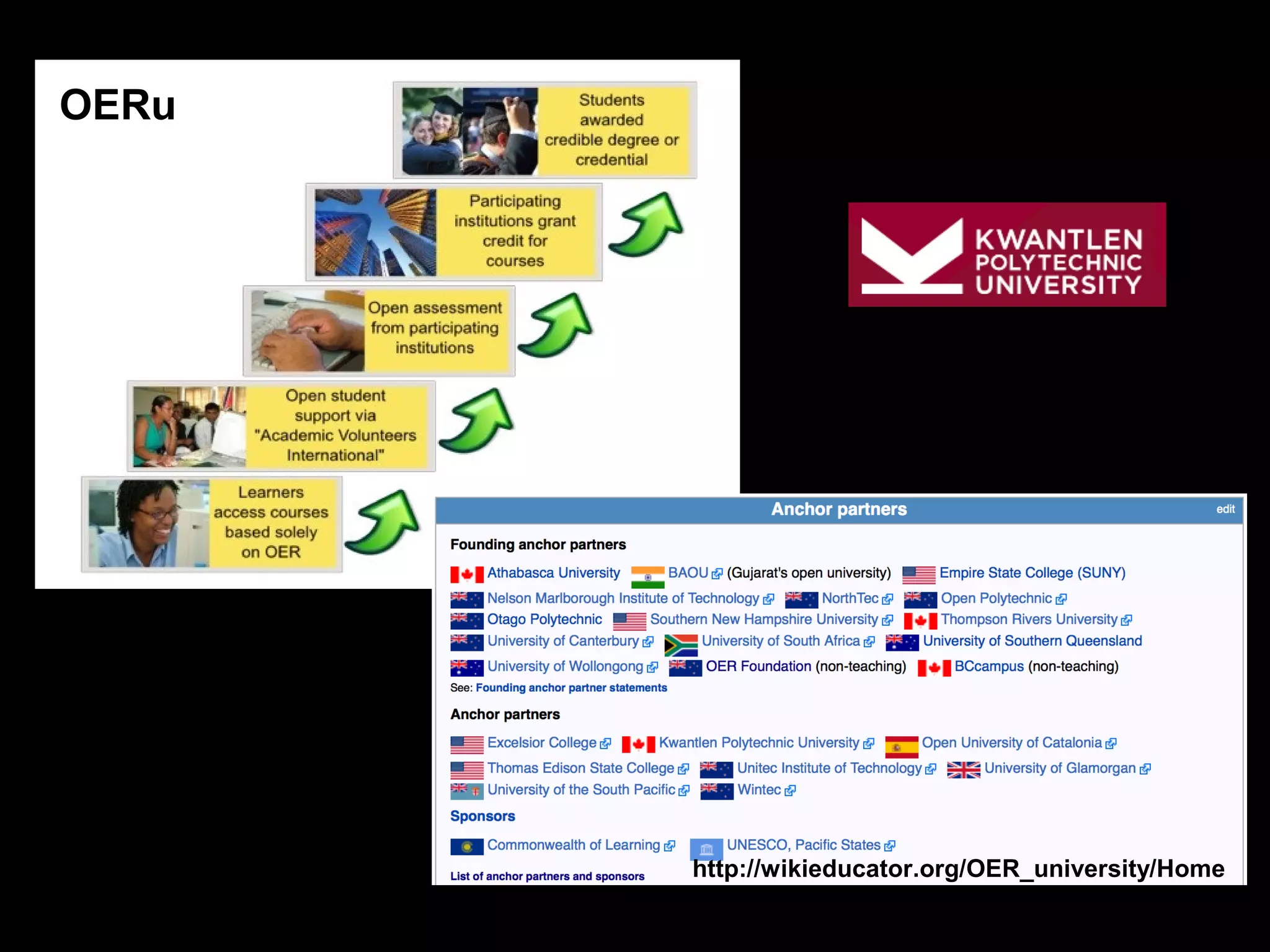 OERu

Students awarded credible degree or credential

Participating institutions grant credit for courses

Open assessment from participating institutions

Open student support via "Academic Volunteers International"

Learners access courses based solely on OER

KWANTLEN POLYTECHNIC UNIVERSITY

Anchor partners edit

Founding anchor partners

Athabasca University BAOU (Gujarat's open university) Empire State College (SUNY)
Nelson Marlborough Institute of Technology NorthTec Open Polytechnic
Otago Polytechnic Southern New Hampshire University Thompson Rivers University
University of Canterbury University of South Africa University of Southern Queensland
University of Wollongong OER Foundation (non-teaching) BCcampus (non-teaching)

See: Founding anchor partner statements

Anchor partners

Excelsior College Kwantlen Polytechnic University Open University of Catalonia
Thomas Edison State College Unitec Institute of Technology University of Glamorgan
University of the South Pacific Wintec

Sponsors

Commonwealth of Learning UNESCO, Pacific States

List of anchor partners and sponsors

http://wikieducator.org/OER_university/Home